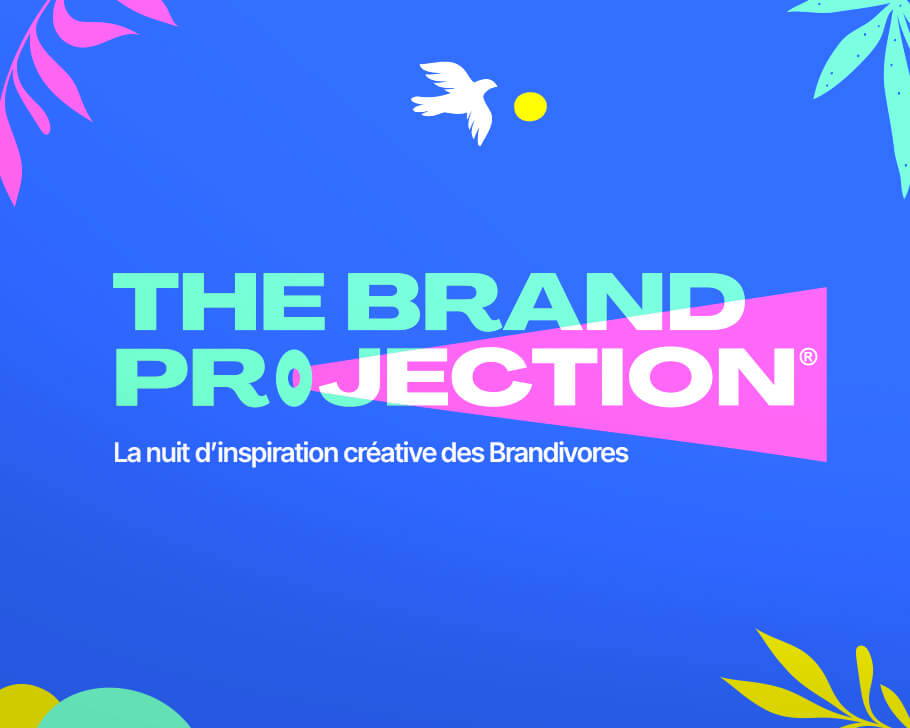 THE BRAND PROJECTION®

La nuit d'inspiration créative des Brandivores